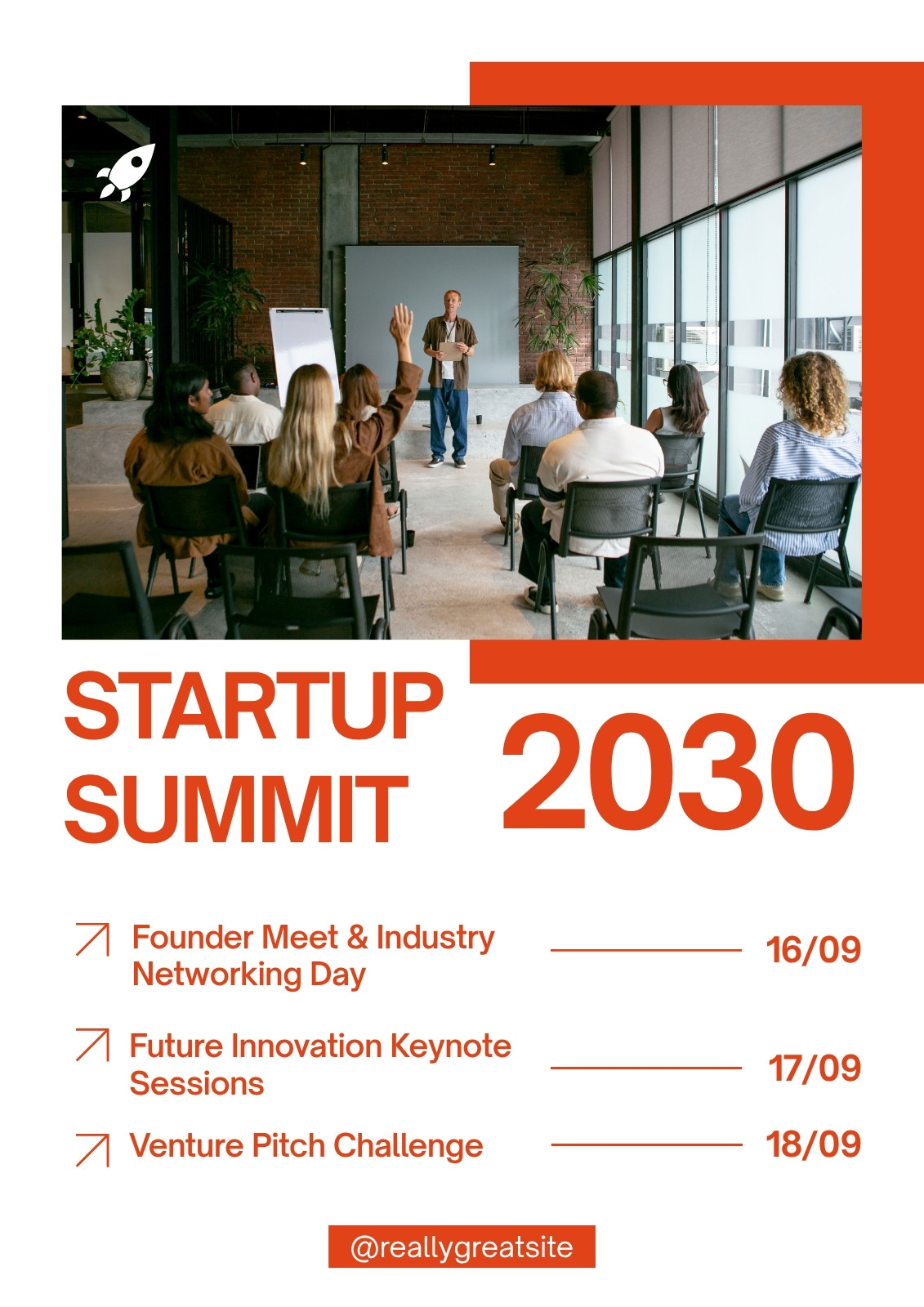 STARTUP SUMMIT

2030

Founder Meet & Industry Networking Day 16/09

Future Innovation Keynote Sessions 17/09

Venture Pitch Challenge 18/09

@reallygreatsite